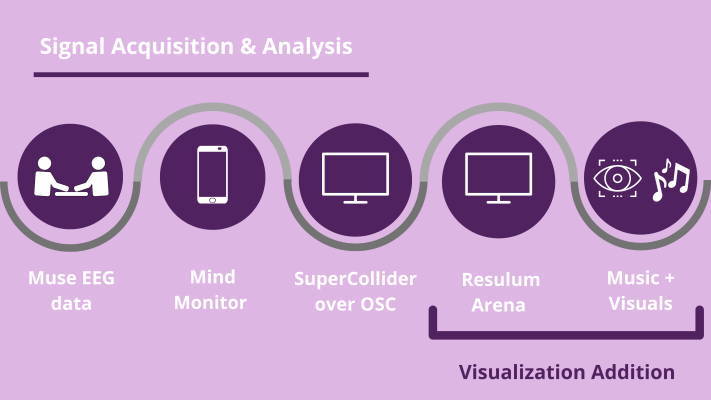 Signal Acquisition & Analysis

Muse EEG data

Mind Monitor

SuperCollider over OSC

Resulum Arena

Music + Visuals

Visualization Addition